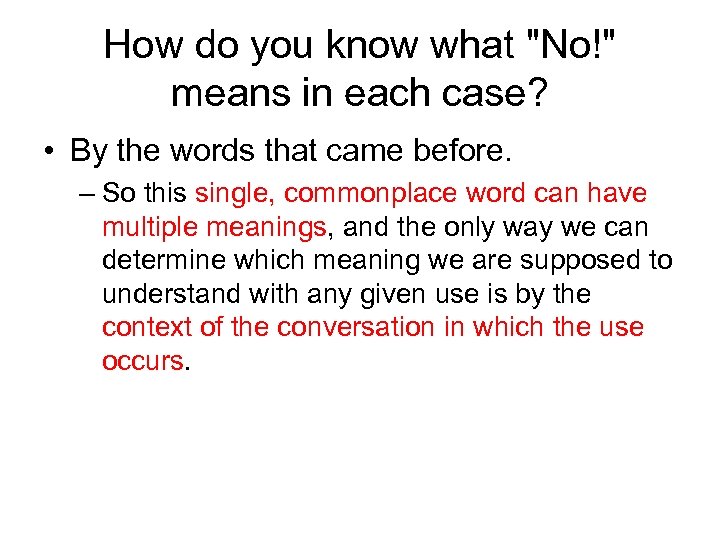 How do you know what "No!" means in each case?

• By the words that came before.

– So this single, commonplace word can have multiple meanings, and the only way we can determine which meaning we are supposed to understand with any given use is by the context of the conversation in which the use occurs.